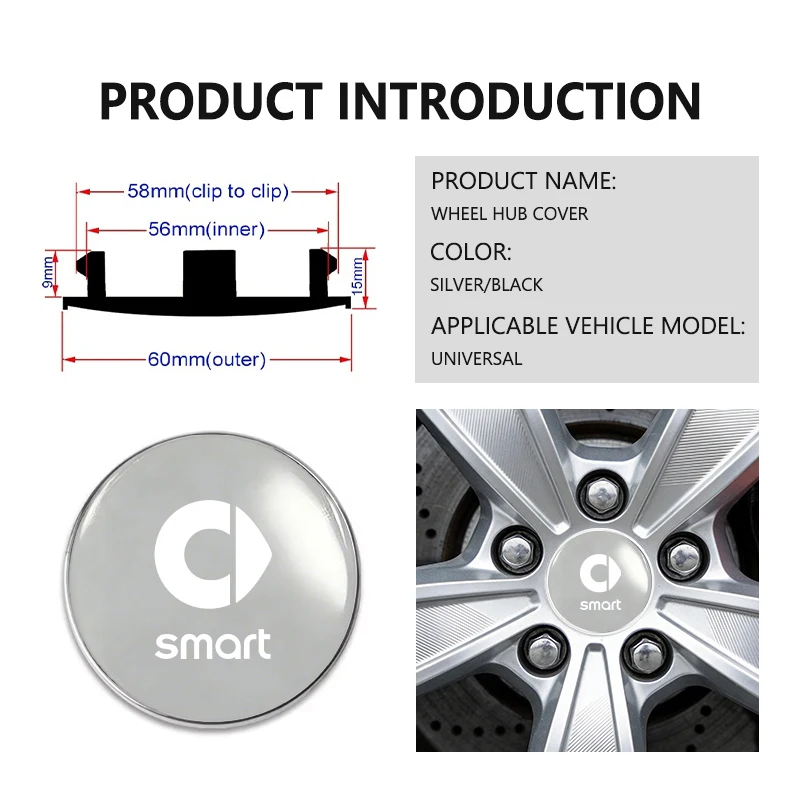 PRODUCT INTRODUCTION

58mm(clip to clip)
56mm(inner)
9mm
15mm
60mm(outer)

PRODUCT NAME:
WHEEL HUB COVER
COLOR:
SILVER/BLACK
APPLICABLE VEHICLE MODEL:
UNIVERSAL

smart

smart